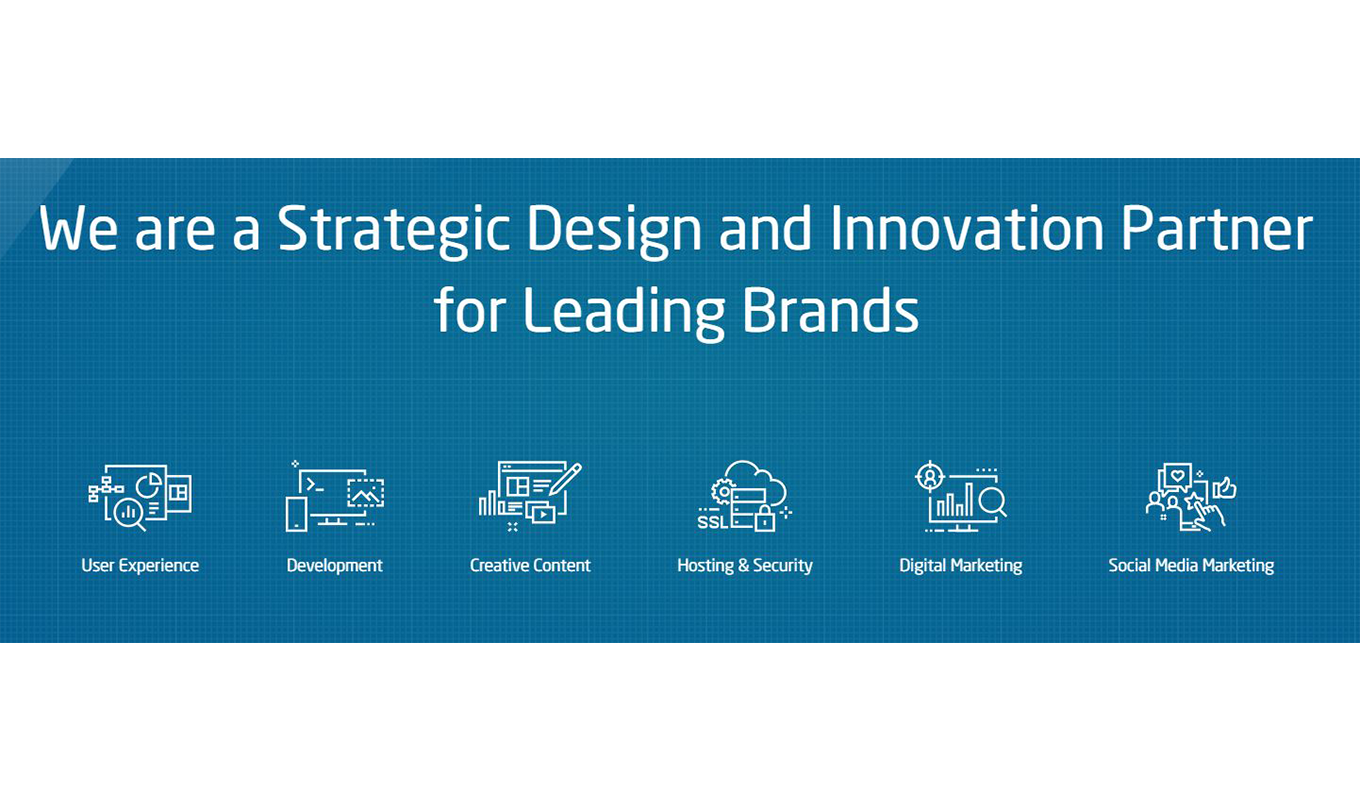 We are a Strategic Design and Innovation Partner for Leading Brands

User Experience

Development

Creative Content

SSL

Hosting & Security

Digital Marketing

Social Media Marketing